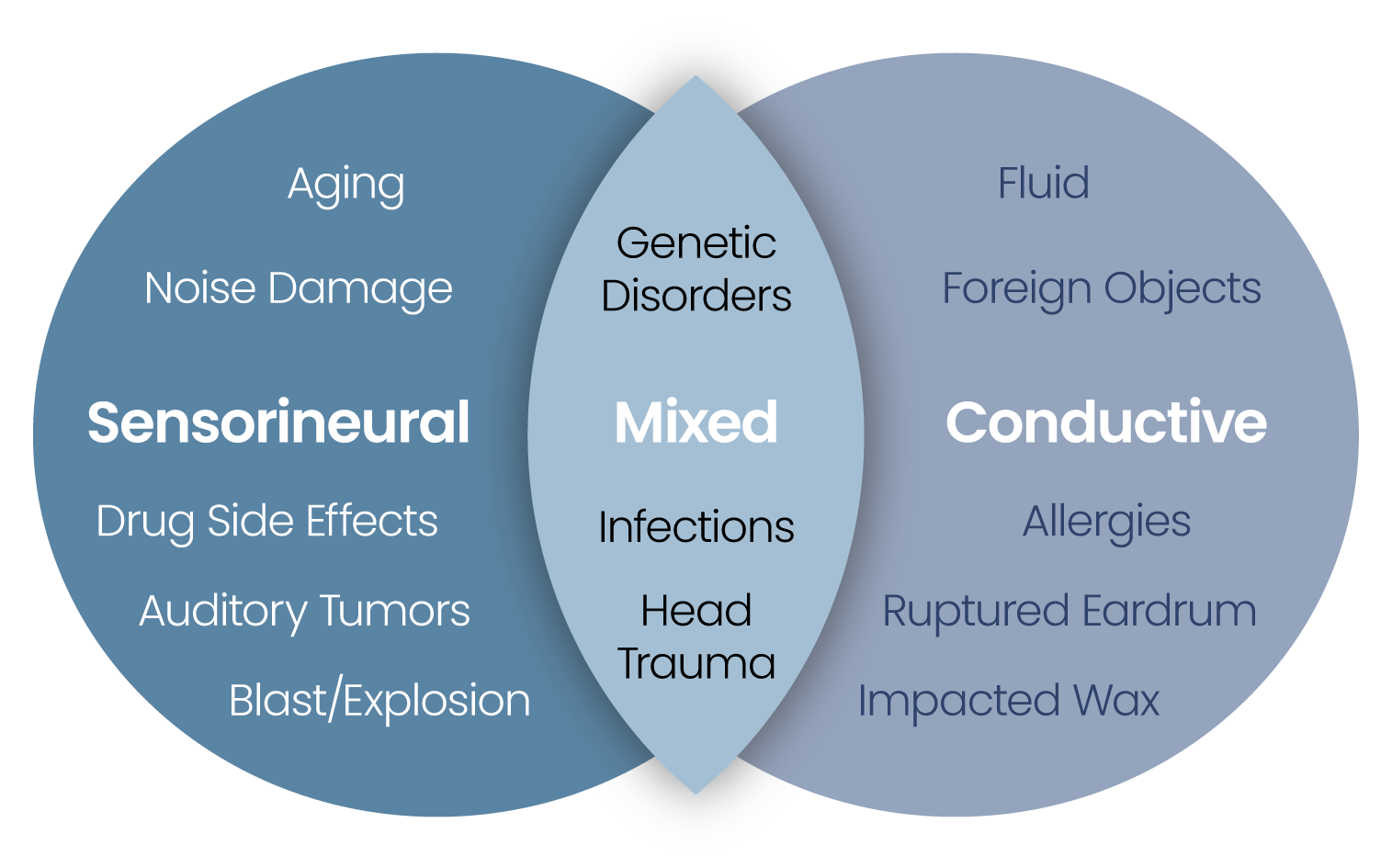 Aging

Noise Damage

Sensorineural

Drug Side Effects

Auditory Tumors

Blast/Explosion

Genetic Disorders

Mixed

Infections

Head Trauma

Fluid

Foreign Objects

Conductive

Allergies

Ruptured Eardrum

Impacted Wax